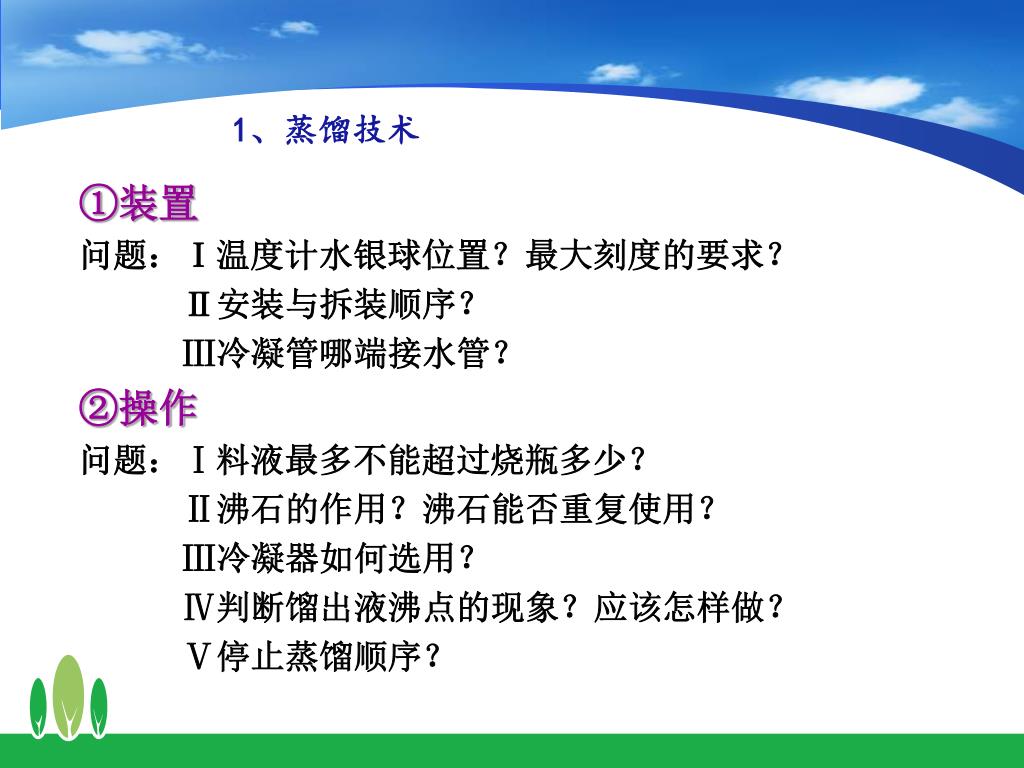 1、蒸馏技术

①装置

问题：Ⅰ温度计水银球位置？最大刻度的要求？

Ⅱ安装与拆装顺序？

Ⅲ冷凝管哪端接水管？

②操作

问题：Ⅰ料液最多不能超过烧瓶多少？

Ⅱ沸石的作用？沸石能否重复使用？

Ⅲ冷凝器如何选用？

Ⅳ判断馏出液沸点的现象？应该怎样做？

Ⅴ停止蒸馏顺序？